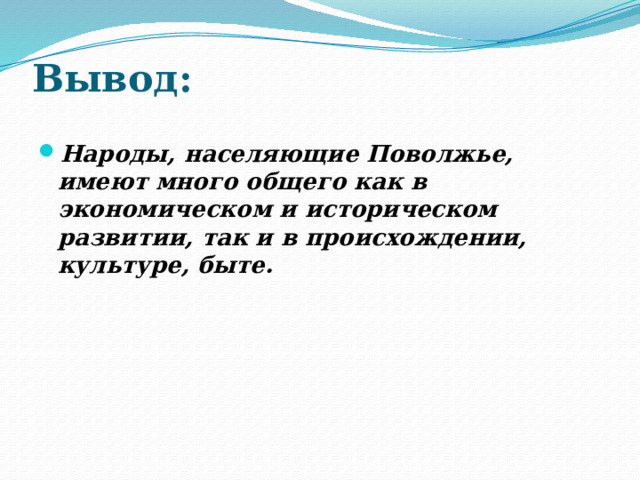 Вывод:

Народы, населяющие Поволжье, имеют много общего как в экономическом и историческом развитии, так и в происхождении, культуре, быте.